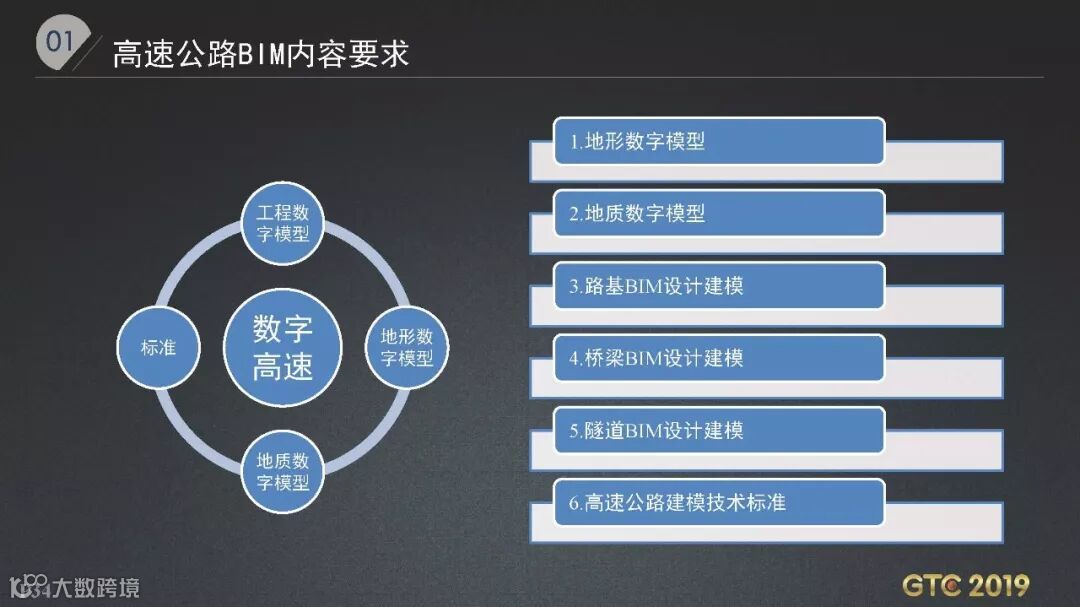 01 高速公路BIM内容要求

工程数字模型

标准

数字高速

地形数字模型

地质数字模型

1.地形数字模型

2.地质数字模型

3.路基BIM设计建模

4.桥梁BIM设计建模

5.隧道BIM设计建模

6.高速公路建模技术标准

大数跨境

GTC 2019